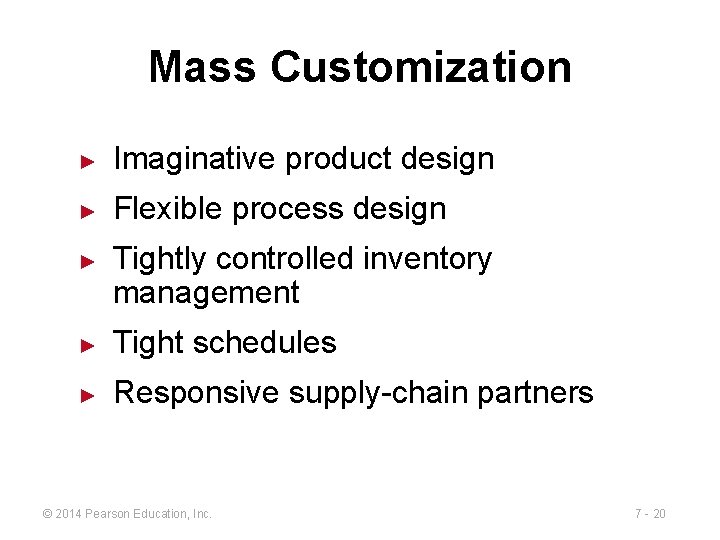 Mass Customization

► Imaginative product design
► Flexible process design
► Tightly controlled inventory management
► Tight schedules
► Responsive supply-chain partners

© 2014 Pearson Education, Inc.

7 - 20